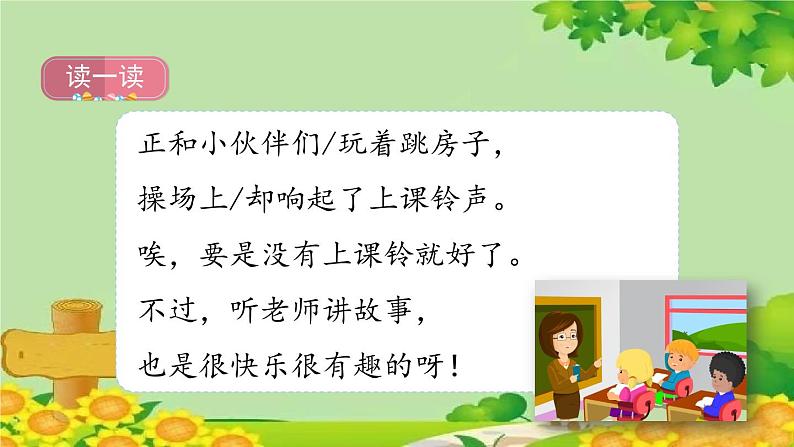 读一读

正和小伙伴们/玩着跳房子，
操场上/却响起了上课铃声。
唉，要是没有上课铃就好了。
不过，听老师讲故事，
也是很快乐很有趣的呀！